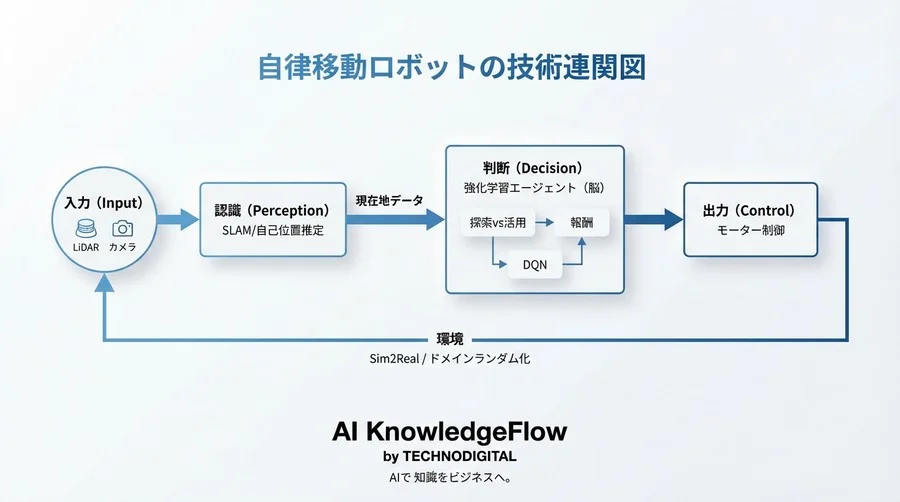 自律移動ロボットの技術連関図

入力（Input）
LiDAR カメラ

認識（Perception）
SLAM/自己位置推定

現在地データ

判断（Decision）
強化学習エージェント（脳）
探索vs活用
報酬
DQN

出力（Control）
モーター制御

環境
Sim2Real / ドメインランダム化

AI KnowledgeFlow
by TECHNODIGITAL
AIで 知識をビジネスへ。